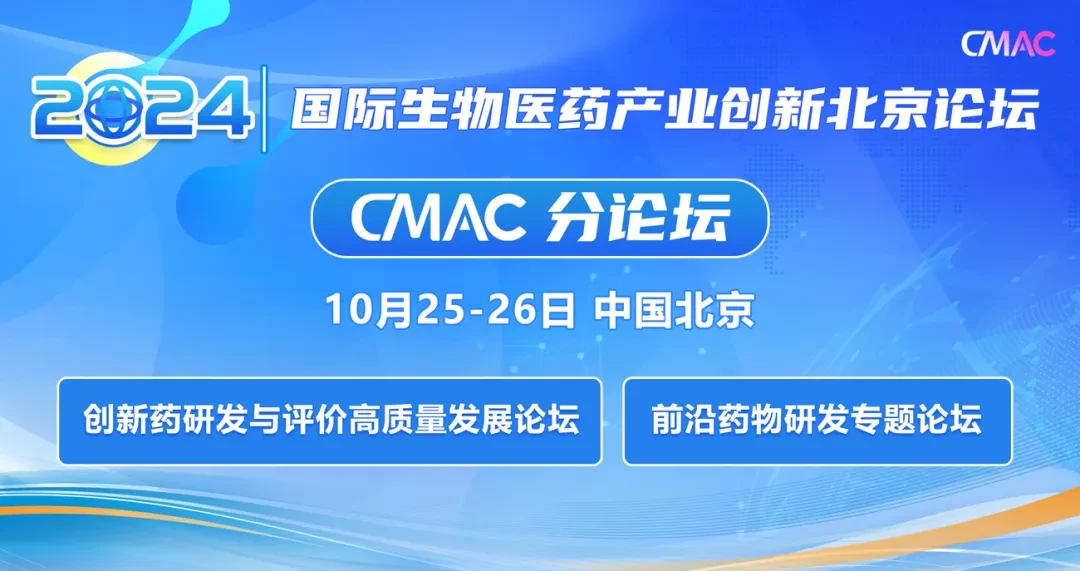 CMAC

2024 国际生物医药产业创新北京论坛

CMAC 分论坛

10月25-26日 中国北京

创新药研发与评价高质量发展论坛

前沿药物研发专题论坛